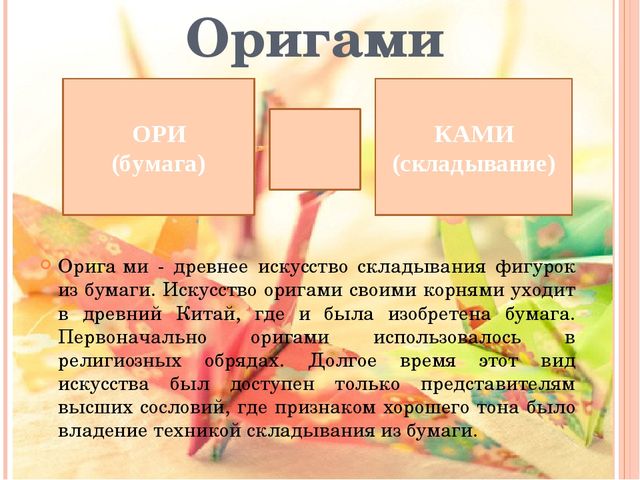 Оригами

ОРИ
(бумага)

КАМИ
(складывание)

Орига ми - древнее искусство складывания фигурок из бумаги. Искусство оригами своими корнями уходит в древний Китай, где и была изобретена бумага. Первоначально оригами использовалось в религиозных обрядах. Долгое время этот вид искусства был доступен только представителям высших сословий, где признаком хорошего тона было владение техникой складывания из бумаги.